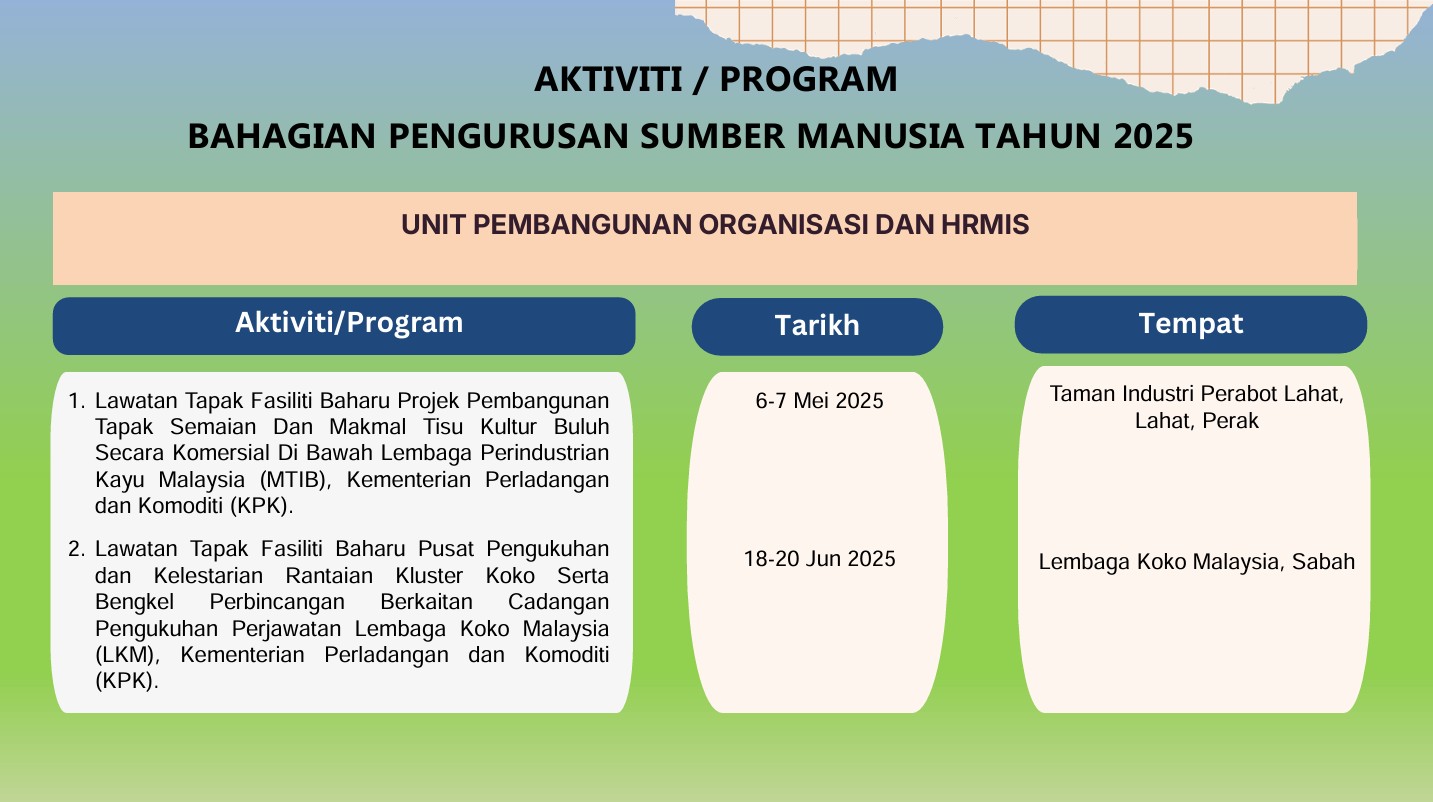 AKTIVITI / PROGRAM

BAHAGIAN PENGURUSAN SUMBER MANUSIA TAHUN 2025

UNIT PEMBANGUNAN ORGANISASI DAN HRMIS

| Aktiviti/Program | Tarikh | Tempat |
|---|---|---|
| 1. Lawatan Tapak Fasiliti Baharu Projek Pembangunan Tapak Semaian Dan Makmal Tisu Kultur Buluh Secara Komersial Di Bawah Lembaga Perindustrian Kayu Malaysia (MTIB), Kementerian Perladangan dan Komoditi (KPK). | 6-7 Mei 2025 | Taman Industri Perabot Lahat, Lahat, Perak |
| 2. Lawatan Tapak Fasiliti Baharu Pusat Pengukuhan dan Kelestarian Rantaian Kluster Koko Serta Bengkel Perbincangan Berkaitan Cadangan Pengukuhan Perjawatan Lembaga Koko Malaysia (LKM), Kementerian Perladangan dan Komoditi (KPK). | 18-20 Jun 2025 | Lembaga Koko Malaysia, Sabah |